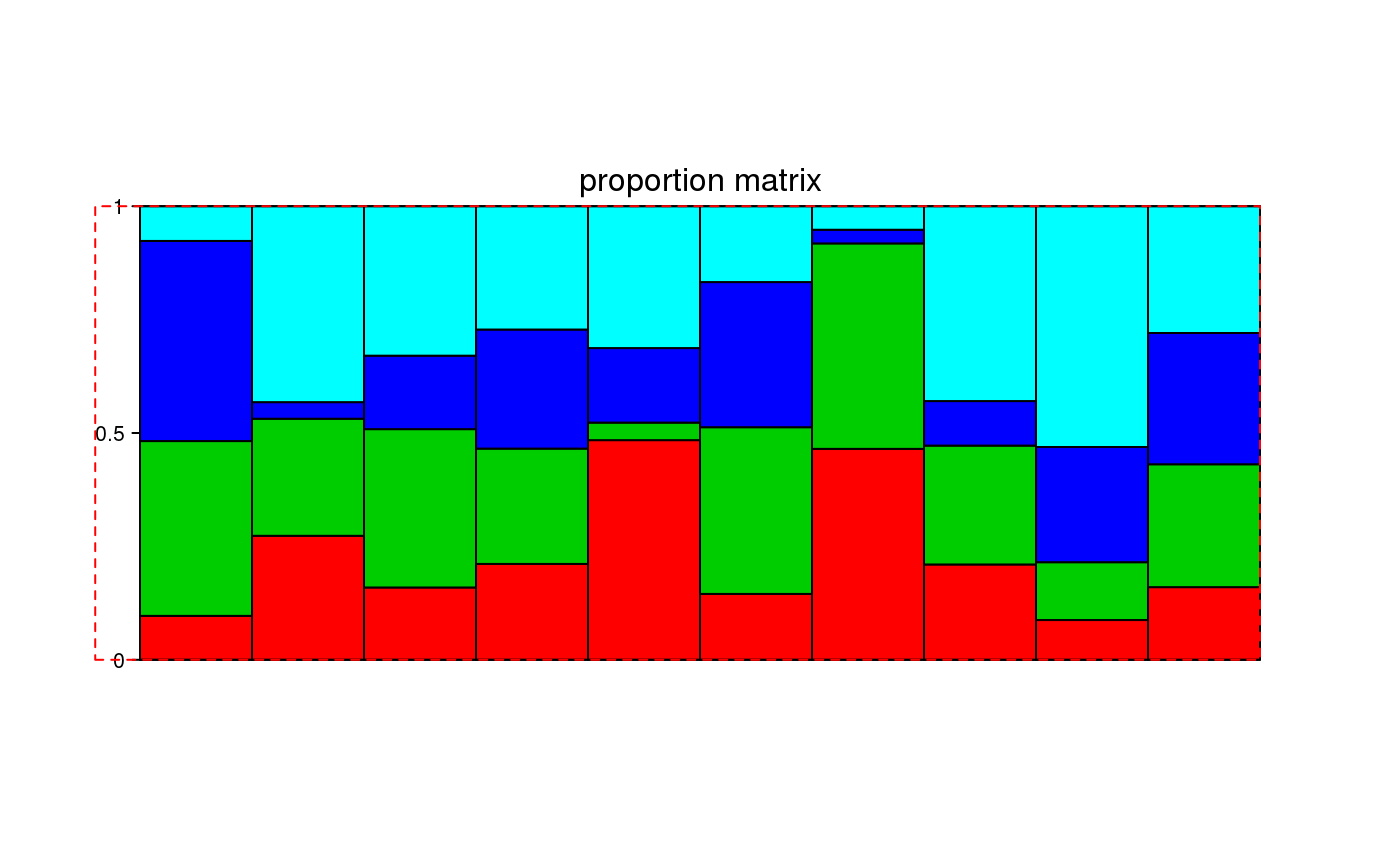 proportion matrix

1
0.5
0